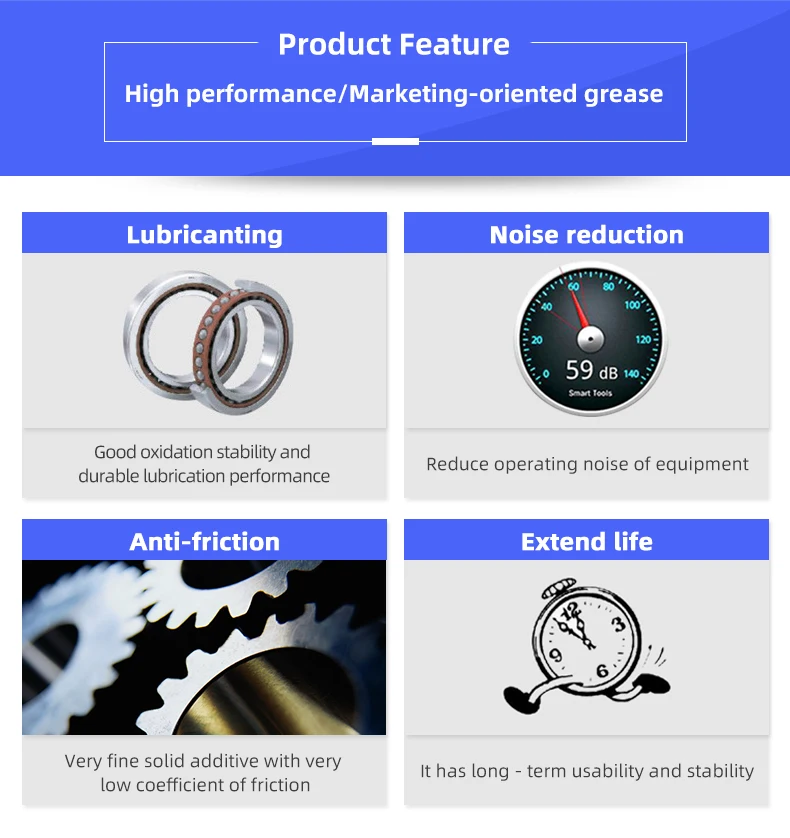 Product Feature

High performance/Marketing-oriented grease

Lubricanting

Good oxidation stability and durable lubrication performance

Noise reduction

0 20 40 60 80 100 120 140

59 dB

Smart Tools

Reduce operating noise of equipment

Anti-friction

Very fine solid additive with very low coefficient of friction

Extend life

12 3 6 9

It has long - term usability and stability